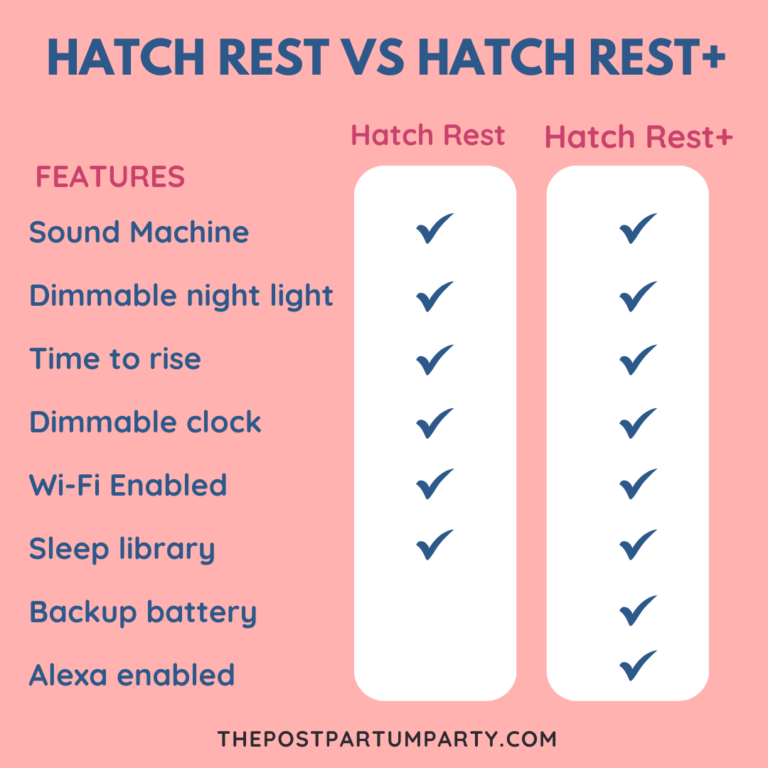 HATCH REST VS HATCH REST+

| FEATURES | Hatch Rest | Hatch Rest+ |
|---|---|---|
| Sound Machine | ✓ | ✓ |
| Dimmable night light | ✓ | ✓ |
| Time to rise | ✓ | ✓ |
| Dimmable clock | ✓ | ✓ |
| Wi-Fi Enabled | ✓ | ✓ |
| Sleep library | ✓ | ✓ |
| Backup battery | | ✓ |
| Alexa enabled | | ✓ |

THEPOSTPARTUMPARTY.COM